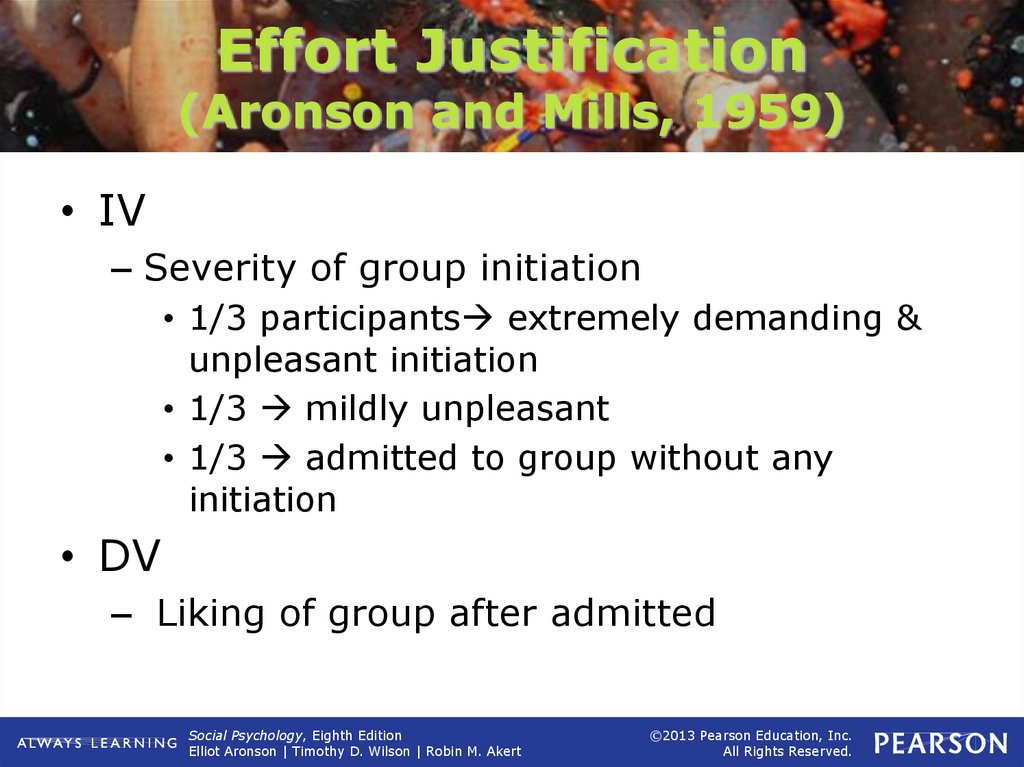 Effort Justification
(Aronson and Mills, 1959)

• IV
– Severity of group initiation
• 1/3 participants→ extremely demanding & unpleasant initiation
• 1/3 → mildly unpleasant
• 1/3 → admitted to group without any initiation

• DV
– Liking of group after admitted

ALWAYS LEARNING
Social Psychology, Eighth Edition
Elliot Aronson | Timothy D. Wilson | Robin M. Akert
©2013 Pearson Education, Inc.
All Rights Reserved.
PEARSON